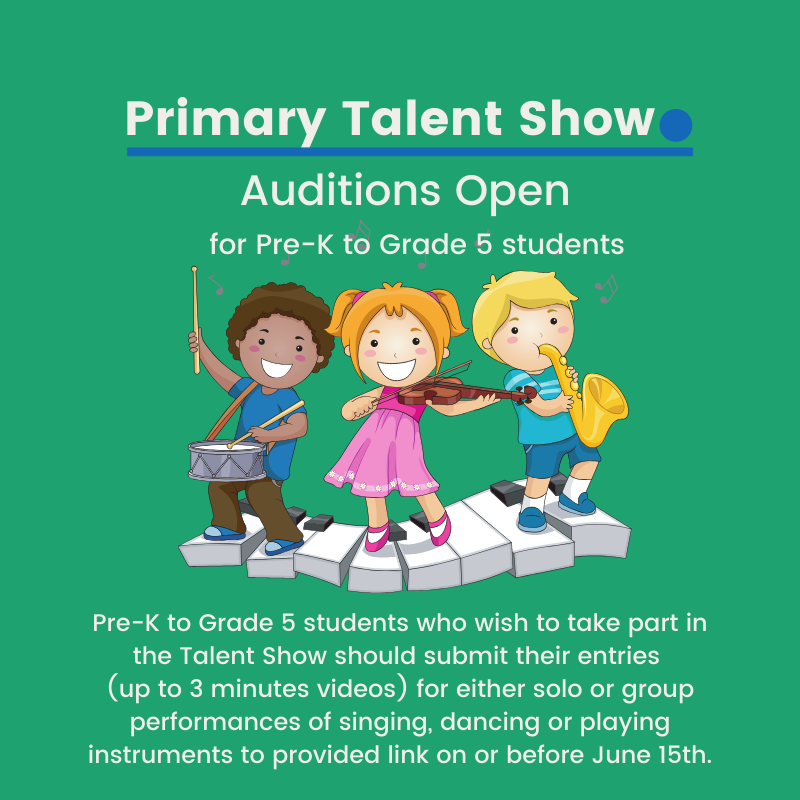 Primary Talent Show

Auditions Open

for Pre-K to Grade 5 students

Pre-K to Grade 5 students who wish to take part in the Talent Show should submit their entries (up to 3 minutes videos) for either solo or group performances of singing, dancing or playing instruments to provided link on or before June 15th.